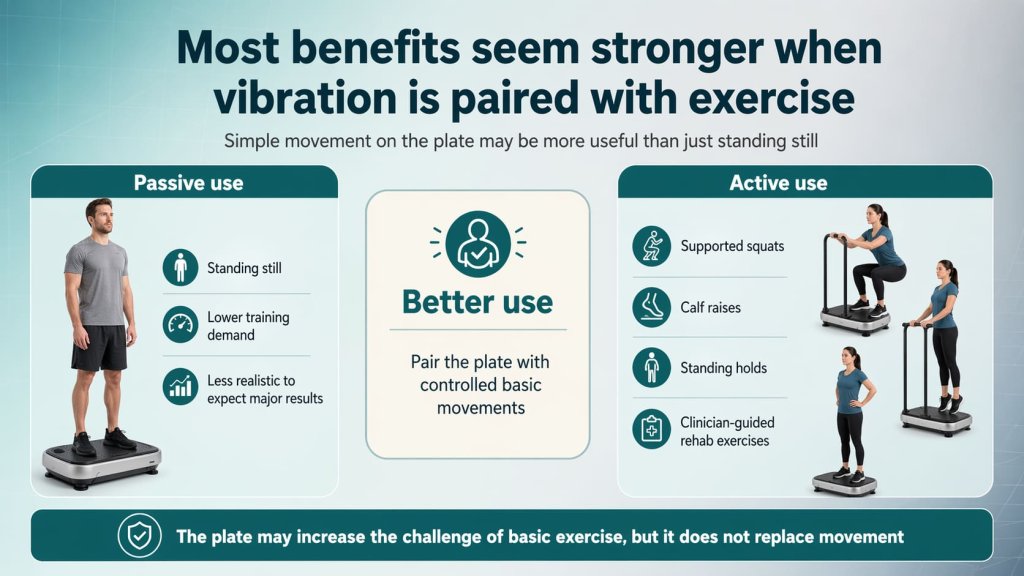 Most benefits seem stronger when vibration is paired with exercise

Simple movement on the plate may be more useful than just standing still

Passive use

Standing still

Lower training demand

Less realistic to expect major results

Better use

Pair the plate with controlled basic movements

Active use

Supported squats

Calf raises

Standing holds

Clinician-guided rehab exercises

The plate may increase the challenge of basic exercise, but it does not replace movement